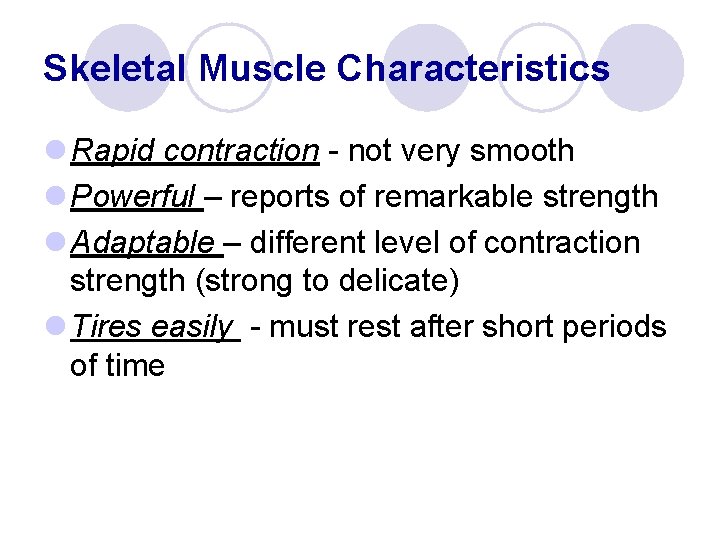 Skeletal Muscle Characteristics

Rapid contraction - not very smooth

Powerful – reports of remarkable strength

Adaptable – different level of contraction strength (strong to delicate)

Tires easily - must rest after short periods of time